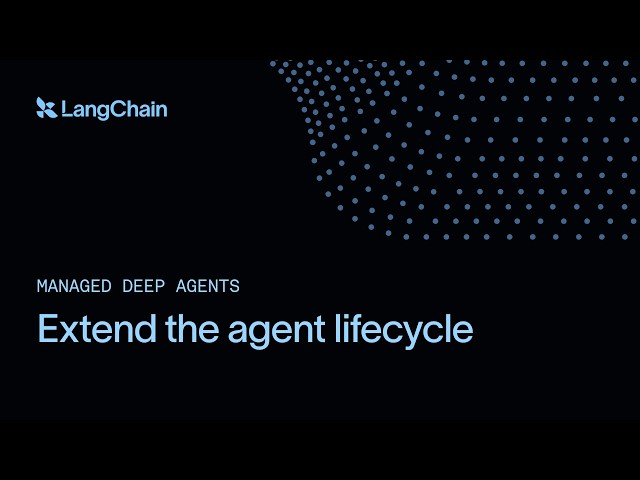 LangChain

MANAGED DEEP AGENTS

Extend the agent lifecycle